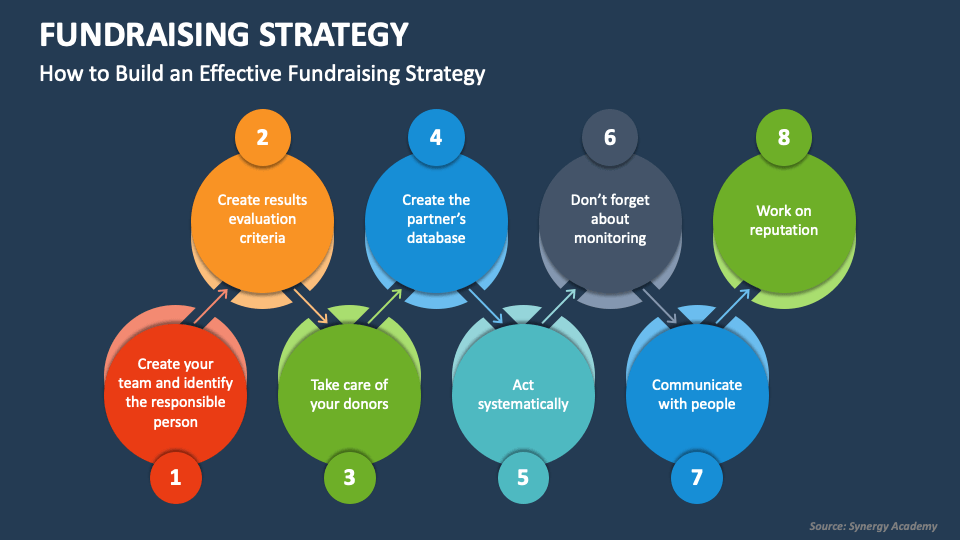 FUNDRAISING STRATEGY

How to Build an Effective Fundraising Strategy

1
Create your team and identify the responsible person

2
Create results evaluation criteria

3
Take care of your donors

4
Create the partner's database

5
Act systematically

6
Don't forget about monitoring

7
Communicate with people

8
Work on reputation

Source: Synergy Academy